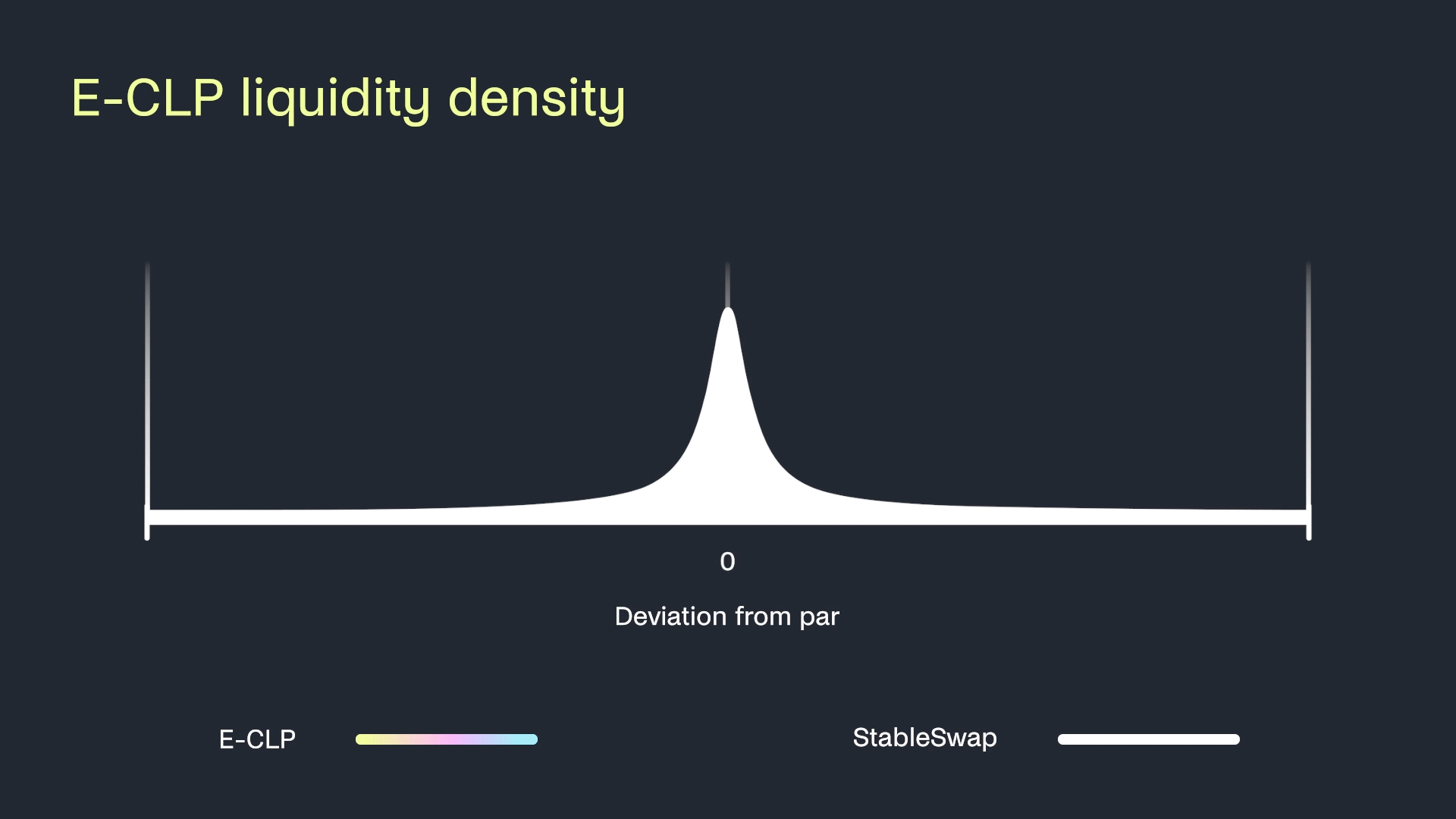 E-CLP liquidity density

0

Deviation from par

E-CLP

StableSwap